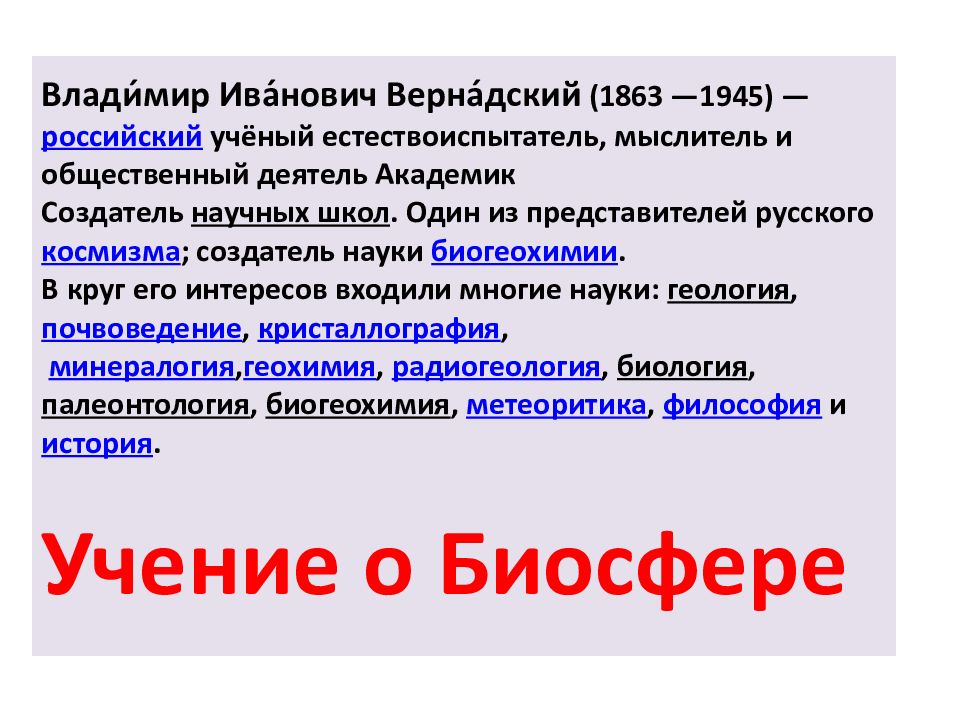 Влади́мир Ива́нович Верна́дский (1863 —1945) — российский учёный естествоиспытатель, мыслитель и общественный деятель Академик
Создатель научных школ. Один из представителей русского космизма; создатель науки биогеохимии.
В круг его интересов входили многие науки: геология, почвоведение, кристаллография, минералогия,геохимия, радиогеология, биология, палеонтология, биогеохимия, метеоритика, философия и история.

Учение о Биосфере